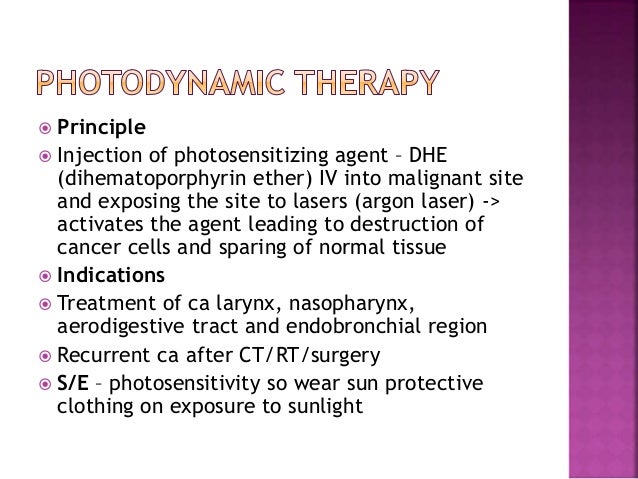 PHOTODYNAMIC THERAPY

Principle

Injection of photosensitizing agent – DHE (dihematoporphyrin ether) IV into malignant site and exposing the site to lasers (argon laser) -> activates the agent leading to destruction of cancer cells and sparing of normal tissue

Indications

Treatment of ca larynx, nasopharynx, aerodigestive tract and endobronchial region

Recurrent ca after CT/RT/surgery

S/E – photosensitivity so wear sun protective clothing on exposure to sunlight